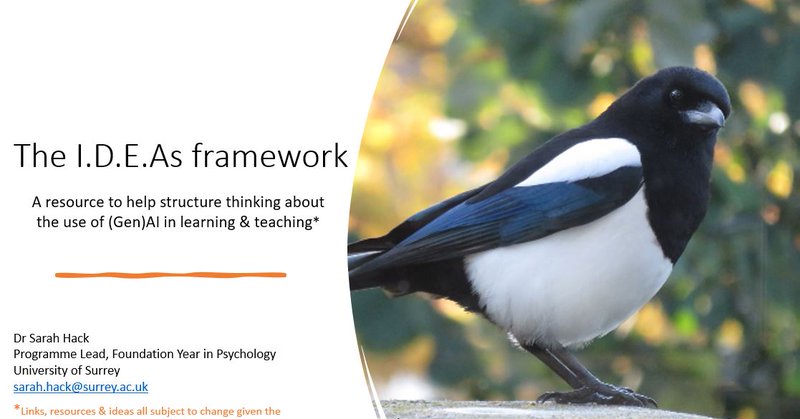 The I.D.E.As framework

A resource to help structure thinking about the use of (Gen)AI in learning & teaching*

Dr Sarah Hack
Programme Lead, Foundation Year in Psychology
University of Surrey
sarah.hack@surrey.ac.uk

*Links, resources & ideas all subject to change given the